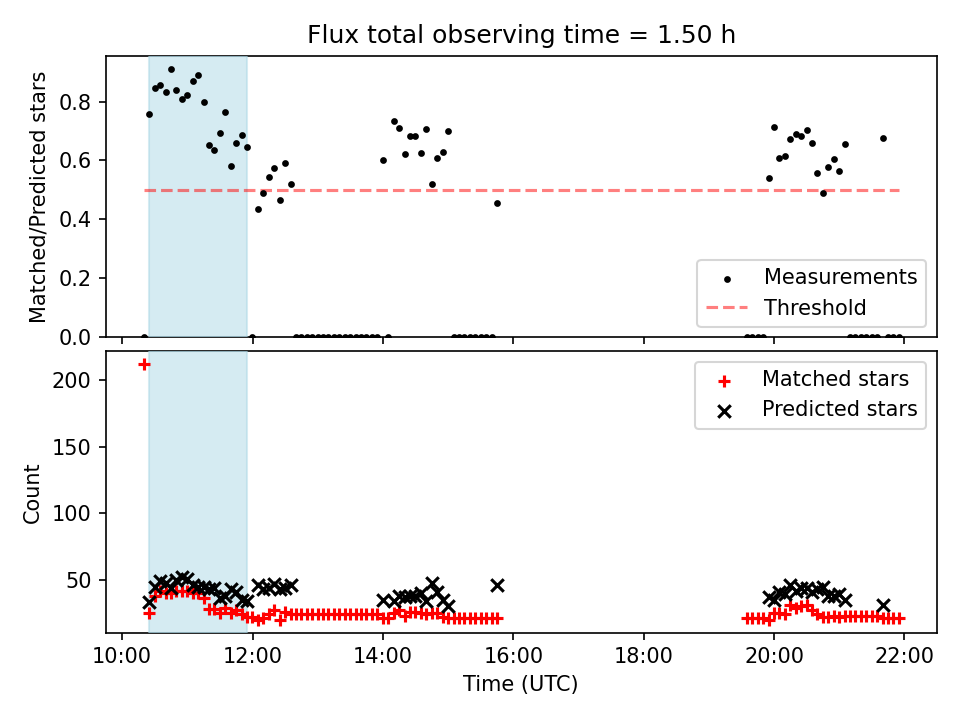 Flux total observing time = 1.50 h

Matched/Predicted stars

0.8
0.6
0.4
0.2
0.0

Measurements
Threshold

Count

200
150
100
50

Matched stars
Predicted stars

10:00
12:00
14:00
16:00
18:00
20:00
22:00

Time (UTC)